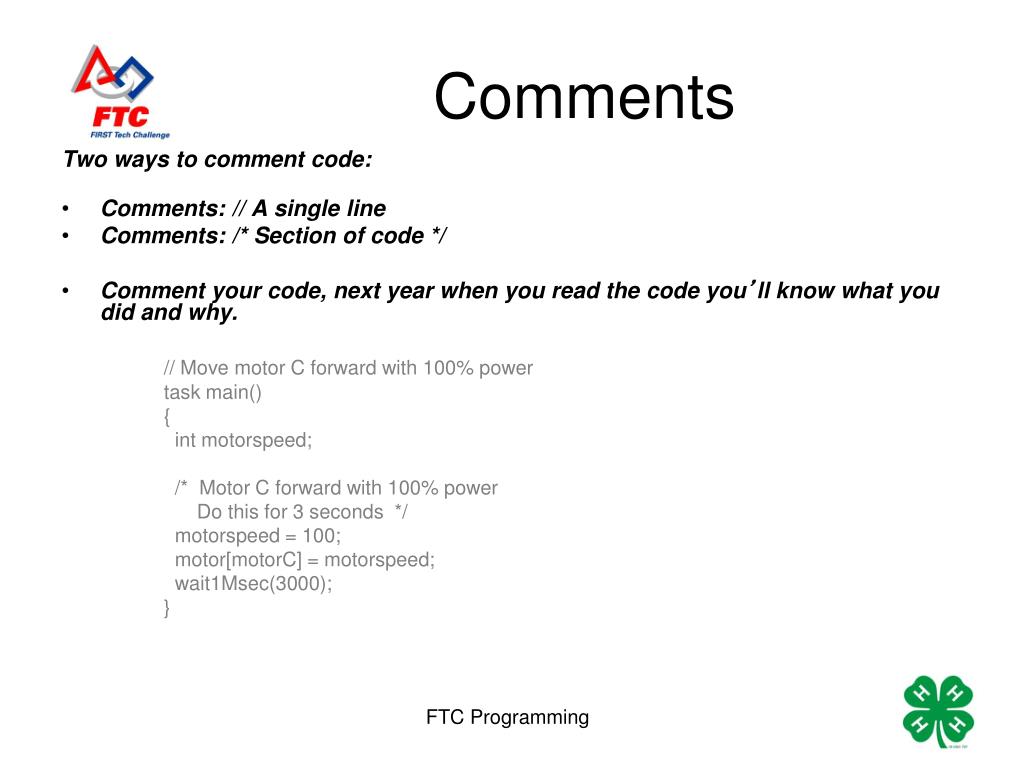 FTC
FIRST Tech Challenge

Comments

Two ways to comment code:

• Comments: // A single line
• Comments: /* Section of code */

• Comment your code, next year when you read the code you'll know what you did and why.

// Move motor C forward with 100% power
task main()
{
 int motorspeed;

 /* Motor C forward with 100% power
 Do this for 3 seconds */
 motorspeed = 100;
 motor[motorC] = motorspeed;
 wait1Msec(3000);
}

FTC Programming

H H H H